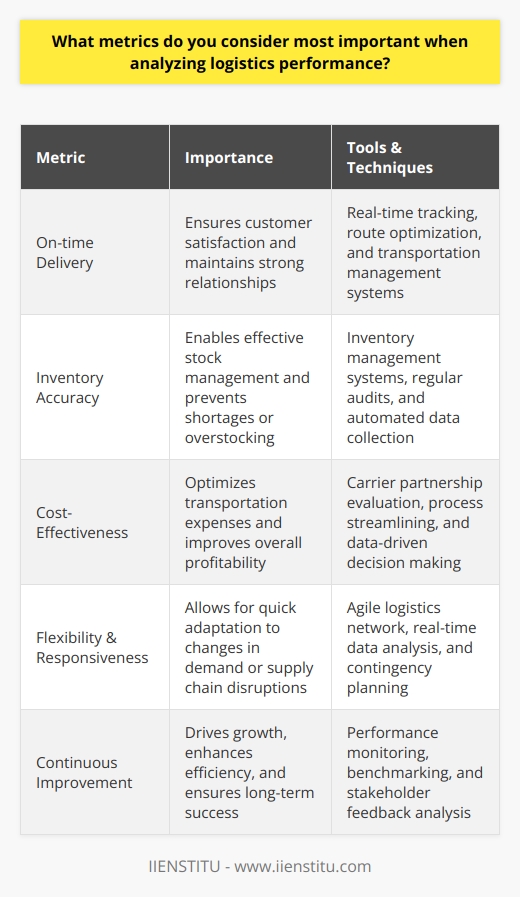 What metrics do you consider most important when analyzing logistics performance?

| Metric | Importance | Tools & Techniques |
|---|---|---|
| On-time Delivery | Ensures customer satisfaction and maintains strong relationships | Real-time tracking, route optimization, and transportation management systems |
| Inventory Accuracy | Enables effective stock management and prevents shortages or overstocking | Inventory management systems, regular audits, and automated data collection |
| Cost-Effectiveness | Optimizes transportation expenses and improves overall profitability | Carrier partnership evaluation, process streamlining, and data-driven decision making |
| Flexibility & Responsiveness | Allows for quick adaptation to changes in demand or supply chain disruptions | Agile logistics network, real-time data analysis, and contingency planning |
| Continuous Improvement | Drives growth, enhances efficiency, and ensures long-term success | Performance monitoring, benchmarking, and stakeholder feedback analysis |

IIENSTITU - www.iienstitu.com